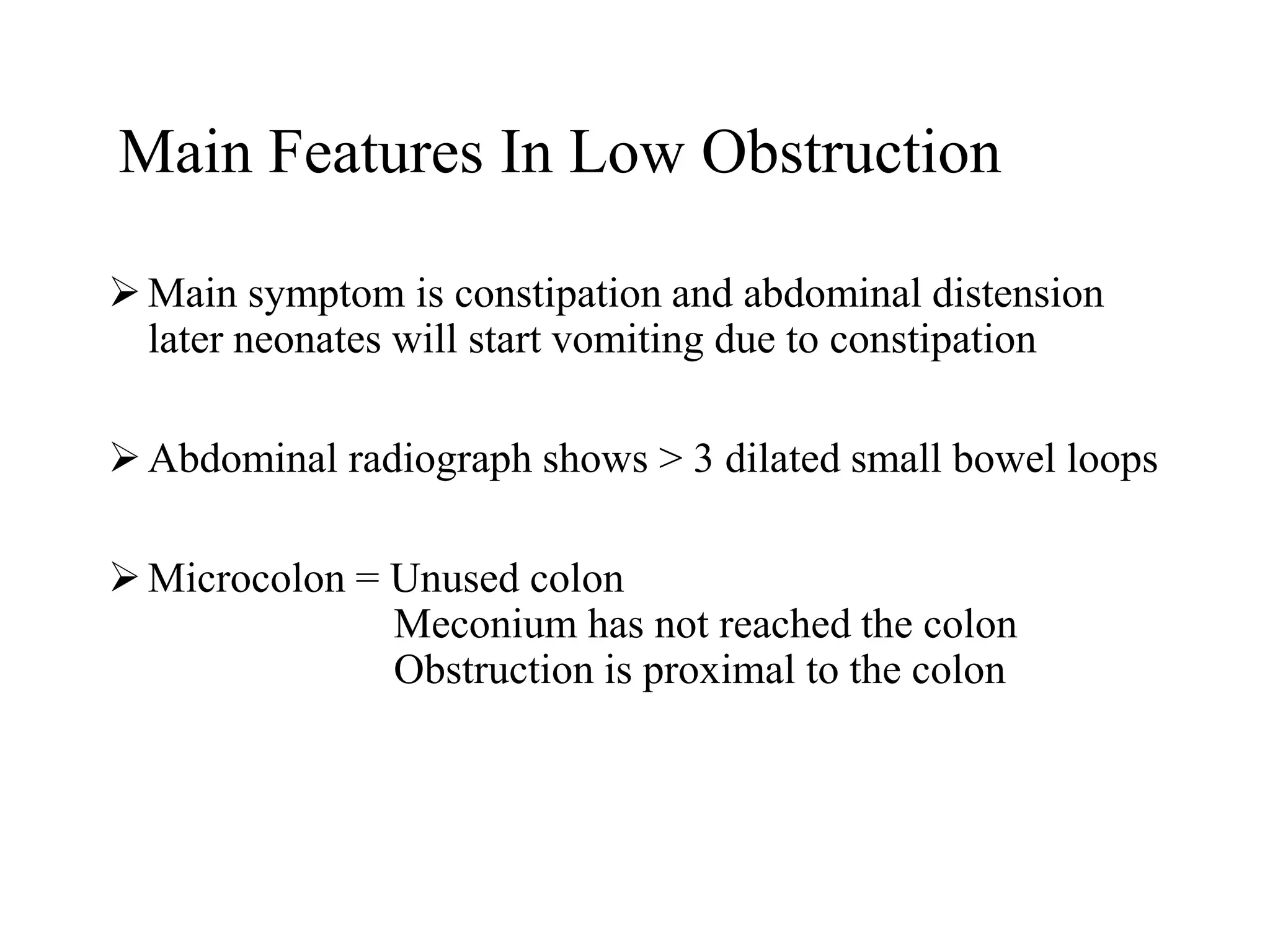 Main Features In Low Obstruction

➢ Main symptom is constipation and abdominal distension later neonates will start vomiting due to constipation

➢ Abdominal radiograph shows > 3 dilated small bowel loops

➢ Microcolon = Unused colon
Meconium has not reached the colon
Obstruction is proximal to the colon